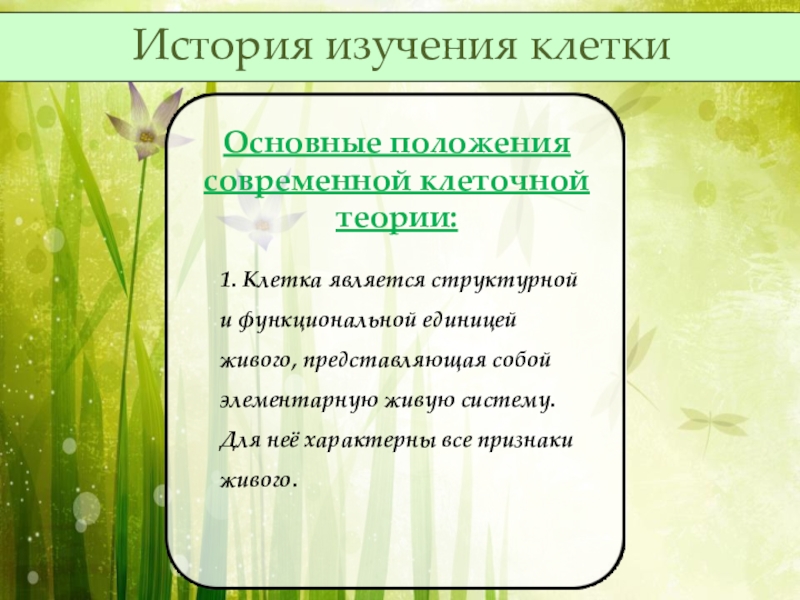 История изучения клетки

Основные положения современной клеточной теории:

1. Клетка является структурной и функциональной единицей живого, представляющая собой элементарную живую систему. Для неё характерны все признаки живого.